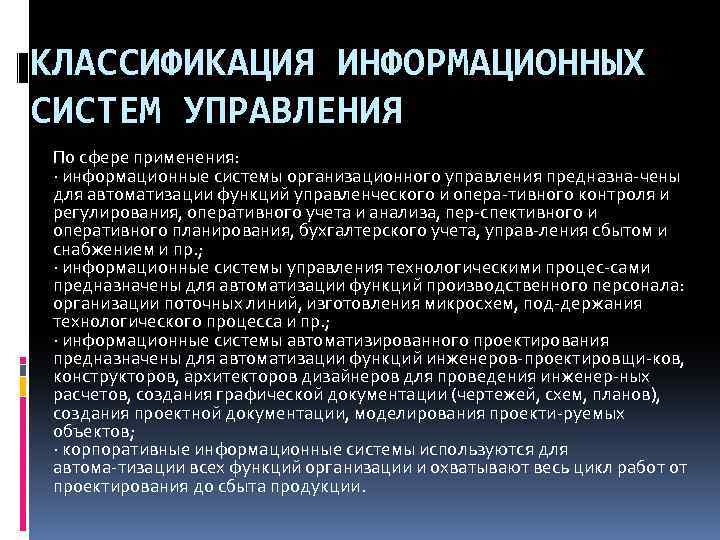 КЛАССИФИКАЦИЯ ИНФОРМАЦИОННЫХ СИСТЕМ УПРАВЛЕНИЯ

По сфере применения:
· информационные системы организационного управления предназна-чены для автоматизации функций управленческого и опера-тивного контроля и регулирования, оперативного учета и анализа, пер-спективного и оперативного планирования, бухгалтерского учета, управ-ления сбытом и снабжением и пр.;
· информационные системы управления технологическими процес-сами предназначены для автоматизации функций производственного персонала: организации поточных линий, изготовления микросхем, под-держания технологического процесса и пр.;
· информационные системы автоматизированного проектирования предназначены для автоматизации функций инженеров-проектировщи-ков, конструкторов, архитекторов дизайнеров для проведения инженер-ных расчетов, создания графической документации (чертежей, схем, планов), создания проектной документации, моделирования проекти-руемых объектов;
· корпоративные информационные системы используются для автома-тизации всех функций организации и охватывают весь цикл работ от проектирования до сбыта продукции.